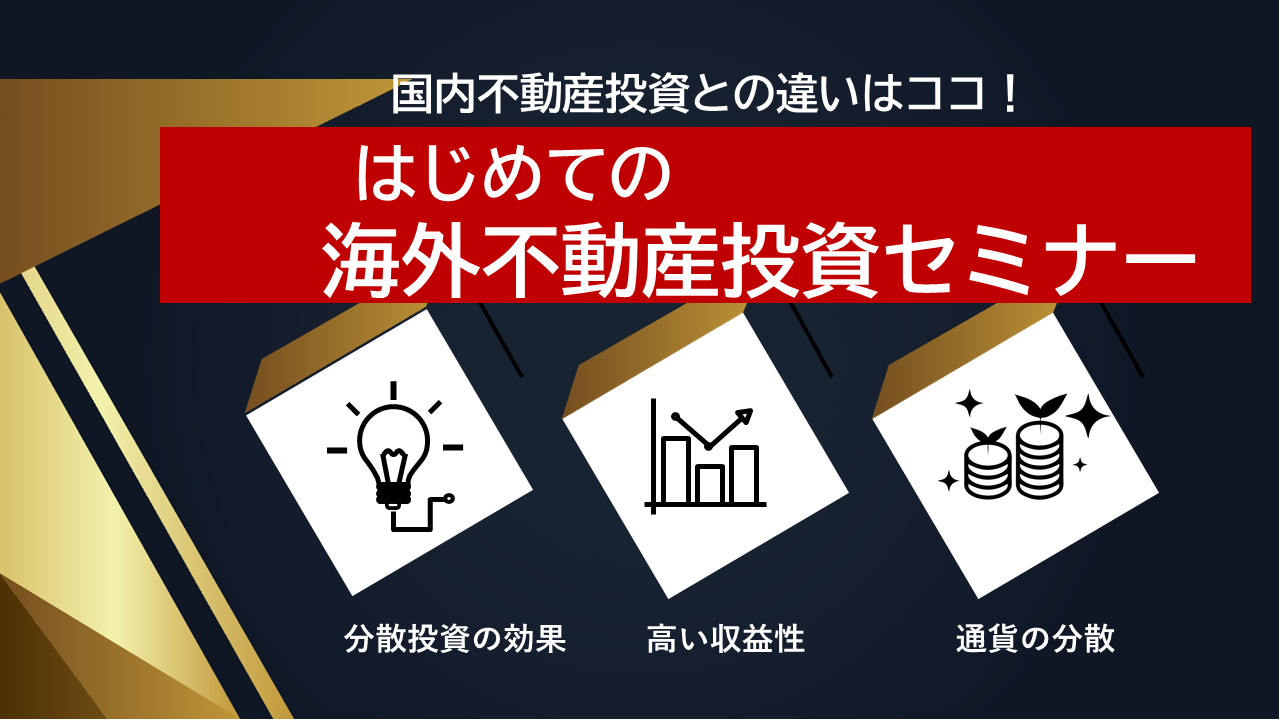 国内不動産投資との違いはココ！

はじめての
海外不動産投資セミナー

分散投資の効果

高い収益性

通貨の分散